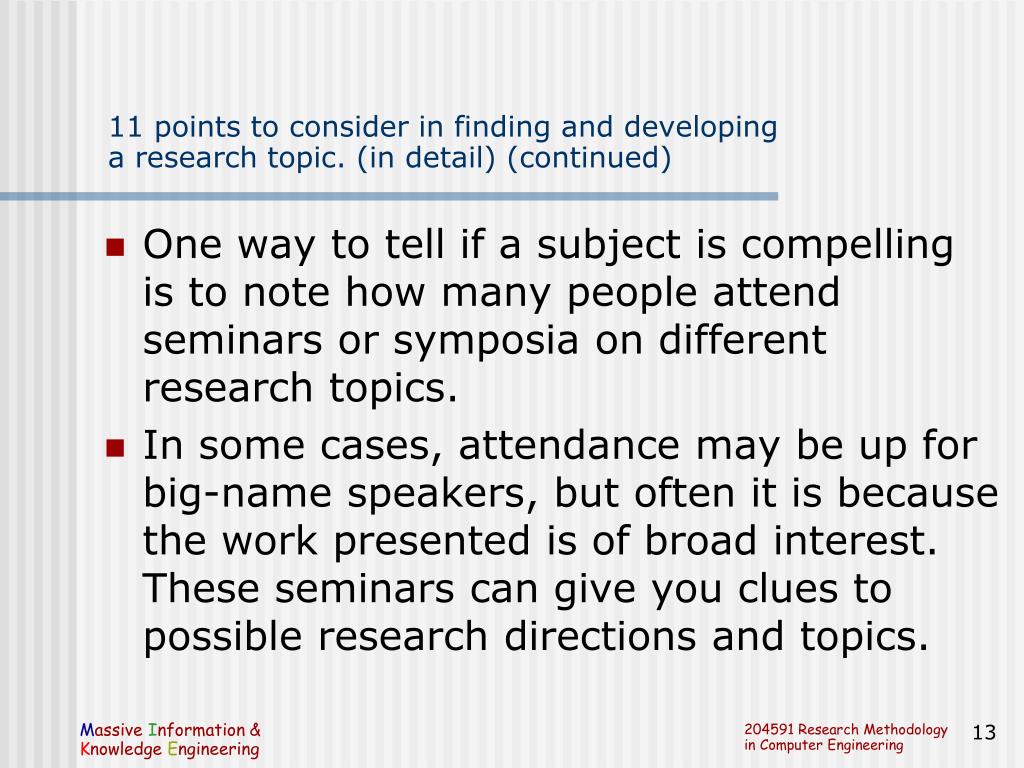 11 points to consider in finding and developing a research topic. (in detail) (continued)

One way to tell if a subject is compelling is to note how many people attend seminars or symposia on different research topics.

In some cases, attendance may be up for big-name speakers, but often it is because the work presented is of broad interest. These seminars can give you clues to possible research directions and topics.

Massive Information & Knowledge Engineering

204591 Research Methodology in Computer Engineering

13